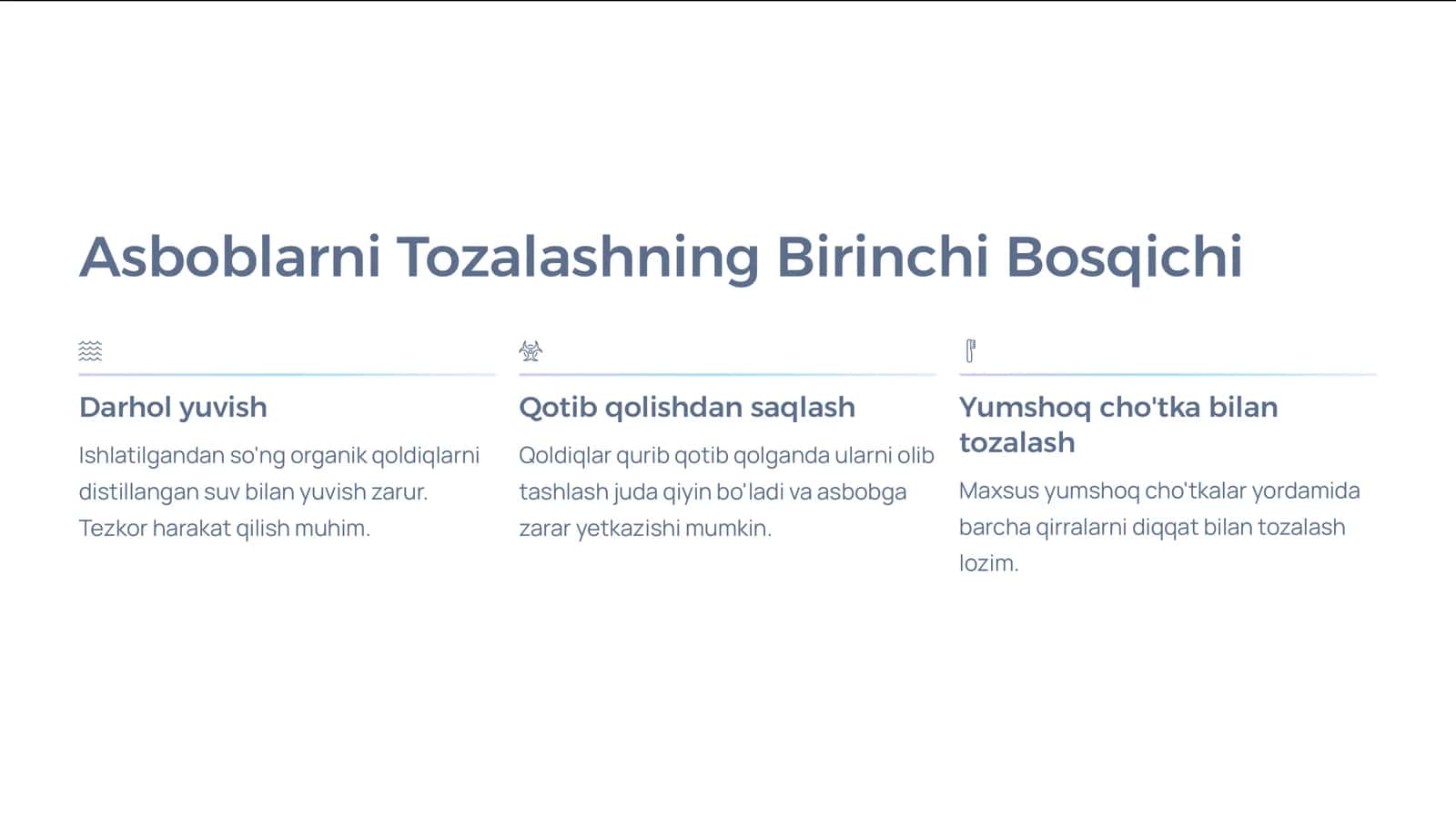 Asboblarni Tozalashning Birinchi Bosqichi

Darhol yuvish

Ishlatilgandan so'ng organik qoldiqlarni distillangan suv bilan yuvish zarur. Tezkor harakat qilish muhim.

Qotib qolishdan saqlash

Qoldiqlar qurib qotib qolganda ularni olib tashlash juda qiyin bo'ladi va asbobga zarar yetkazishi mumkin.

Yumshoq cho'tka bilan tozalash

Maxsus yumshoq cho'tkalar yordamida barcha qirralarni diqqat bilan tozalash lozim.